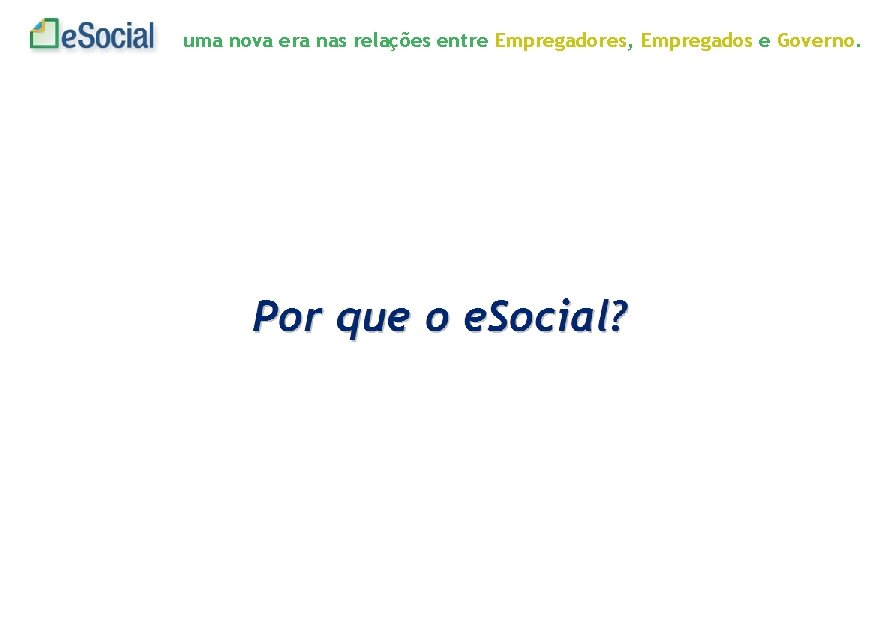 eSocial uma nova era nas relações entre Empregadores, Empregados e Governo.

Por que o eSocial?